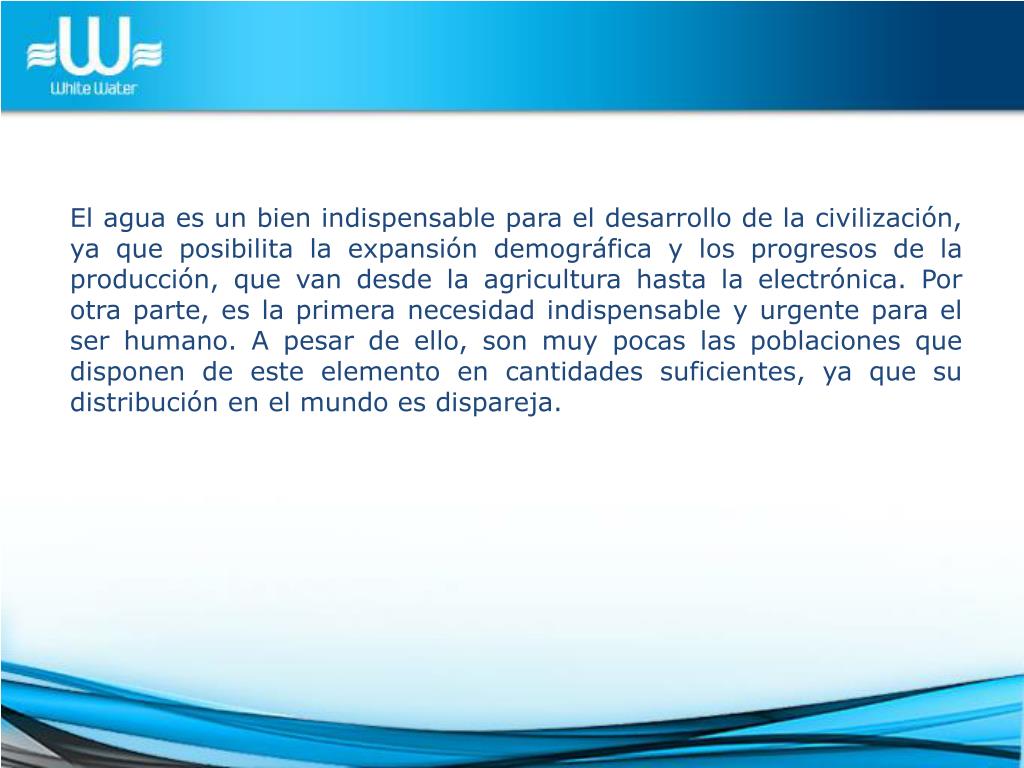 White Water

El agua es un bien indispensable para el desarrollo de la civilización, ya que posibilita la expansión demográfica y los progresos de la producción, que van desde la agricultura hasta la electrónica. Por otra parte, es la primera necesidad indispensable y urgente para el ser humano. A pesar de ello, son muy pocas las poblaciones que disponen de este elemento en cantidades suficientes, ya que su distribución en el mundo es dispareja.